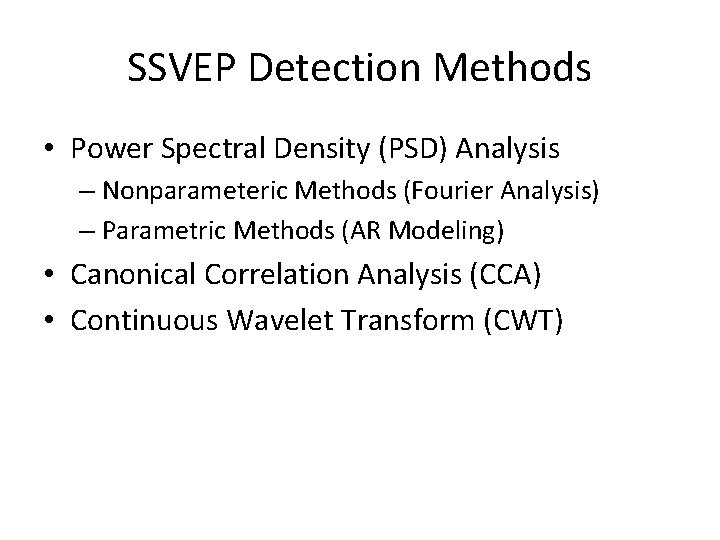 SSVEP Detection Methods

• Power Spectral Density (PSD) Analysis
– Nonparameteric Methods (Fourier Analysis)
– Parametric Methods (AR Modeling)
• Canonical Correlation Analysis (CCA)
• Continuous Wavelet Transform (CWT)